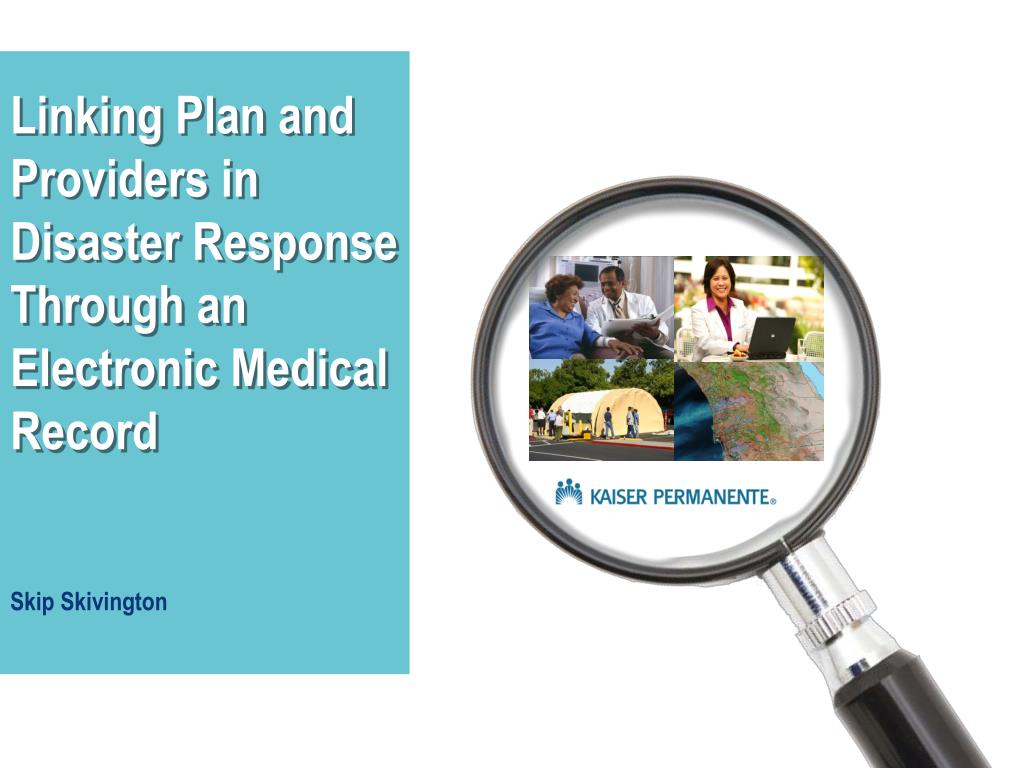 Linking Plan and Providers in Disaster Response Through an Electronic Medical Record

Skip Skivington

KAISER PERMANENTE®